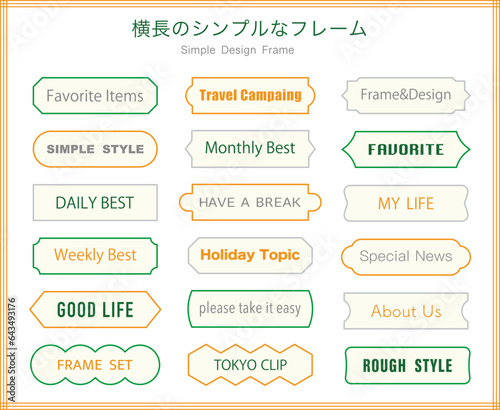 横長のシンプルなフレーム
Simple Design Frame

Favorite Items

Travel Campaing

Frame&Design

SIMPLE STYLE

Monthly Best

FAVORITE

DAILY BEST

HAVE A BREAK

MY LIFE

Weekly Best

Holiday Topic

Special News

GOOD LIFE

please take it easy

About Us

FRAME SET

TOKYO CLIP

ROUGH STYLE

Adobe Stock | #643493176